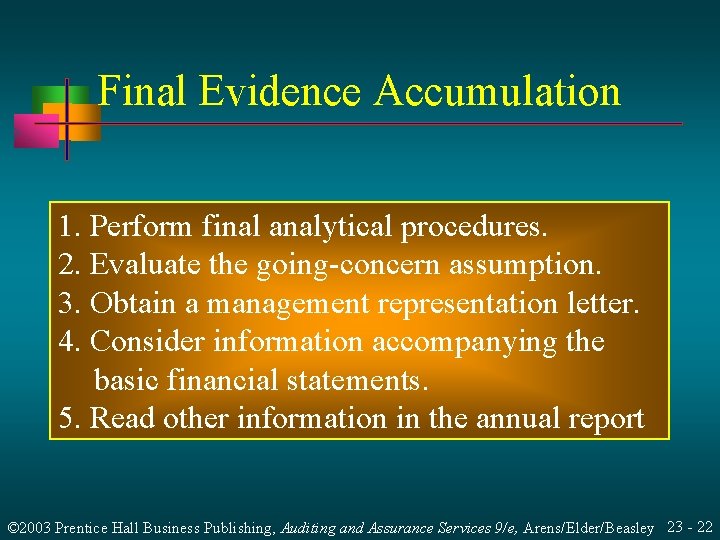 Final Evidence Accumulation

1. Perform final analytical procedures.
2. Evaluate the going-concern assumption.
3. Obtain a management representation letter.
4. Consider information accompanying the basic financial statements.
5. Read other information in the annual report

©2003 Prentice Hall Business Publishing, Auditing and Assurance Services 9/e, Arens/Elder/Beasley 23 - 22